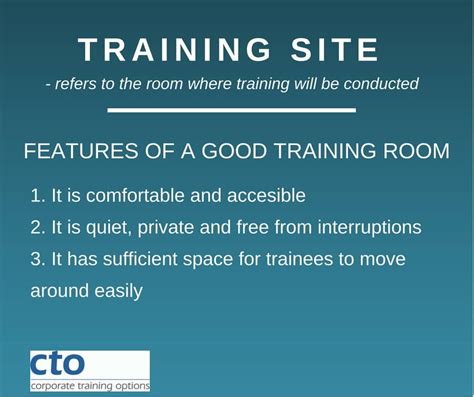 TRAINING SITE

- refers to the room where training will be conducted

FEATURES OF A GOOD TRAINING ROOM

1. It is comfortable and accesible
2. It is quiet, private and free from interruptions
3. It has sufficient space for trainees to move around easily

cto
corporate training options